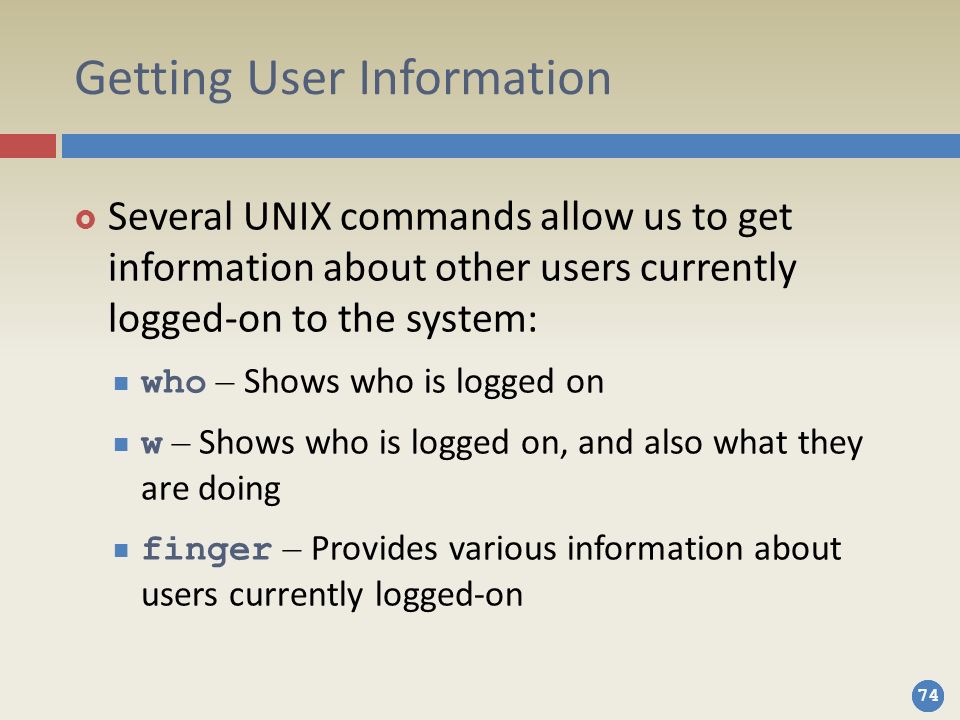 Getting User Information

Several UNIX commands allow us to get information about other users currently logged-on to the system:

who – Shows who is logged on

w – Shows who is logged on, and also what they are doing

finger – Provides various information about users currently logged-on

74